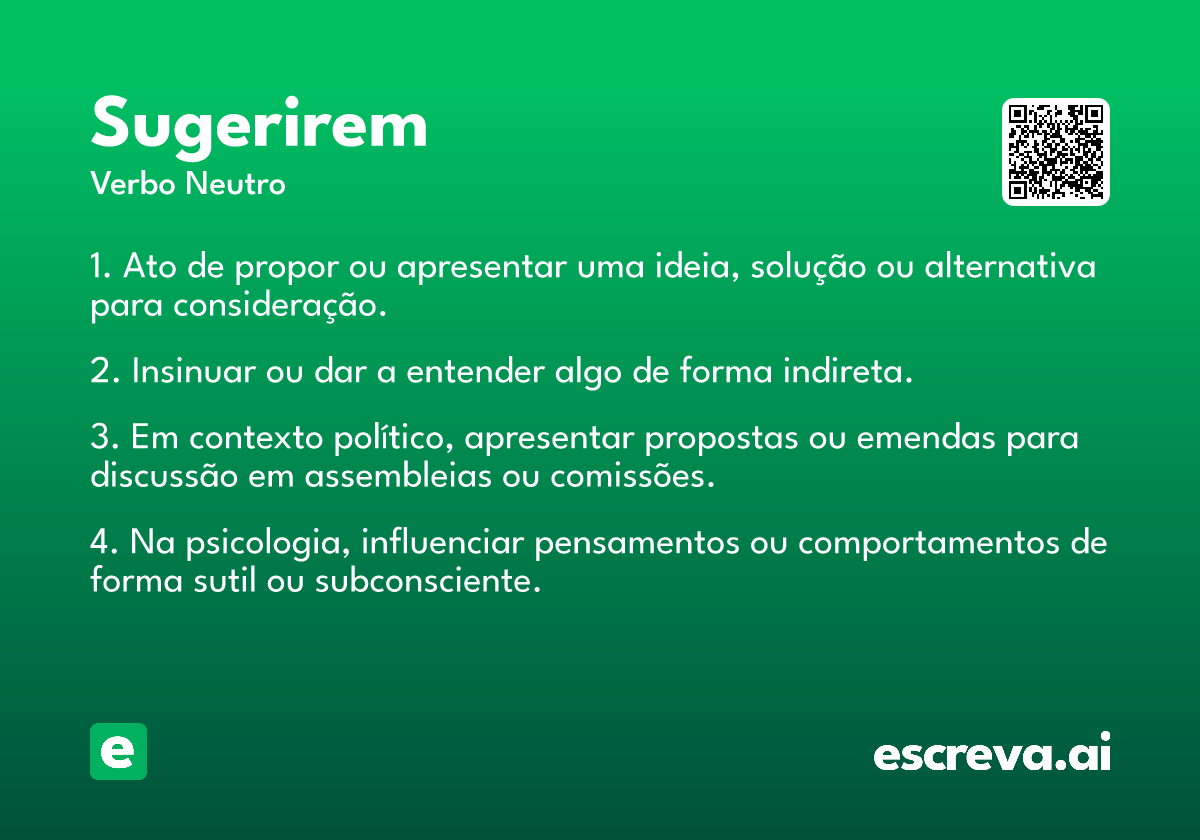 Sugerirem
Verbo Neutro

1. Ato de propor ou apresentar uma ideia, solução ou alternativa para consideração.

2. Insinuar ou dar a entender algo de forma indireta.

3. Em contexto político, apresentar propostas ou emendas para discussão em assembleias ou comissões.

4. Na psicologia, influenciar pensamentos ou comportamentos de forma sutil ou subconsciente.

e

escreva.ai